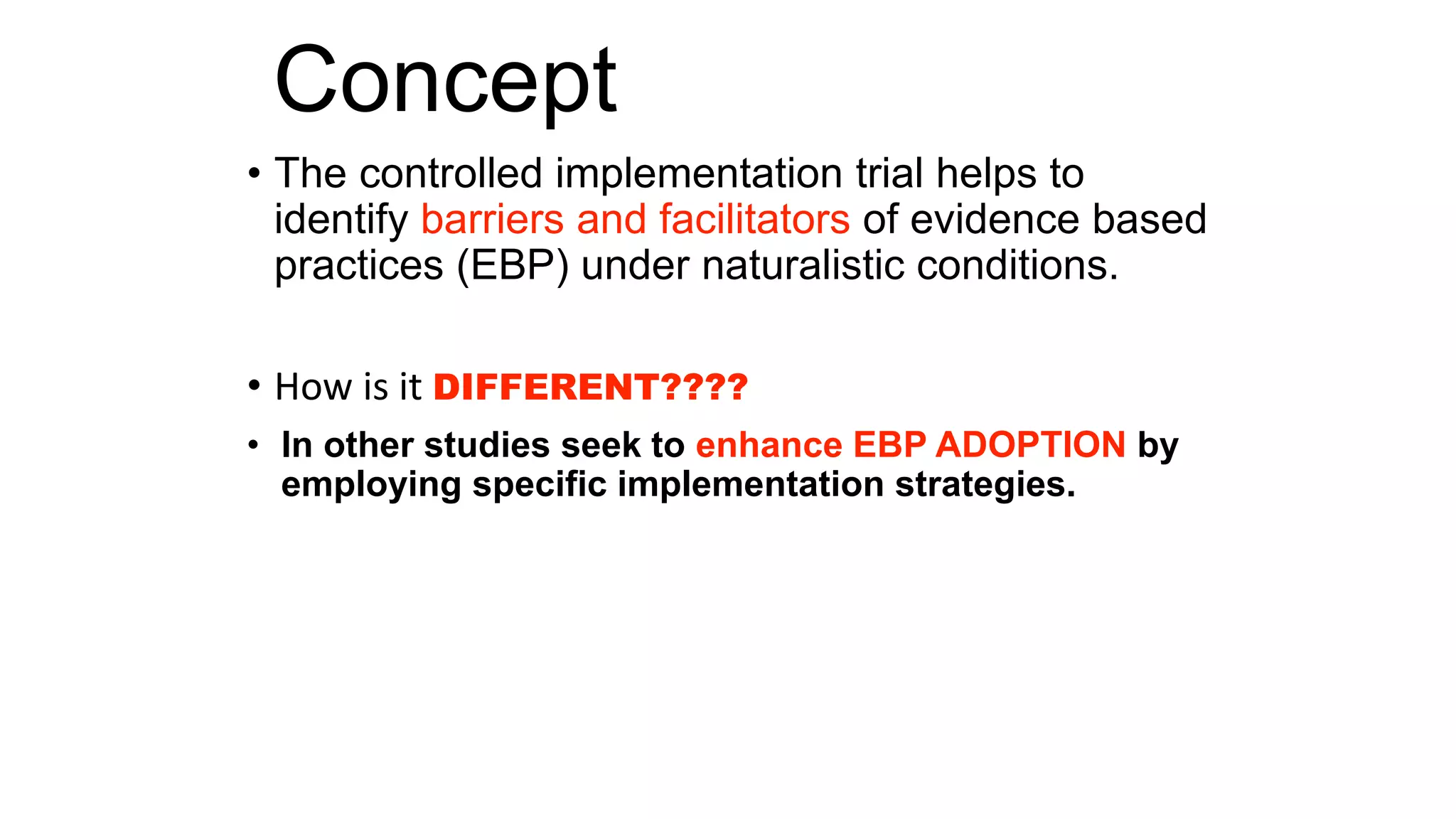 Concept

• The controlled implementation trial helps to identify barriers and facilitators of evidence based practices (EBP) under naturalistic conditions.

• How is it DIFFERENT????

• In other studies seek to enhance EBP ADOPTION by employing specific implementation strategies.